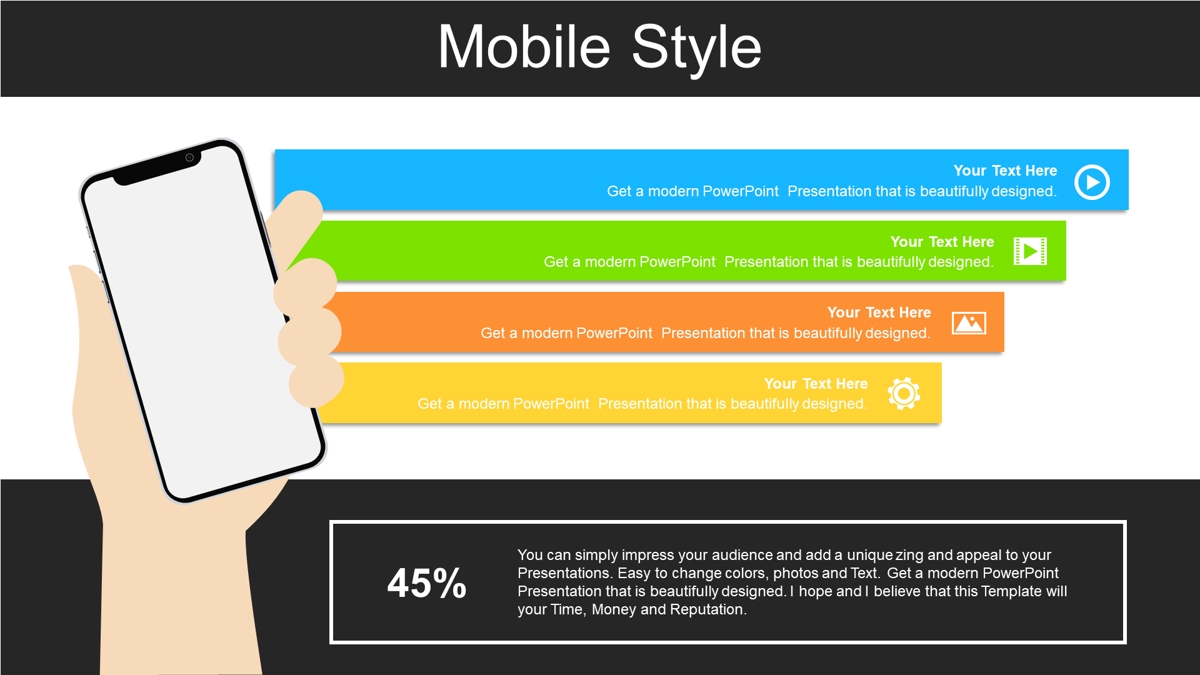 Mobile Style

Your Text Here
Get a modern PowerPoint Presentation that is beautifully designed.

Your Text Here
Get a modern PowerPoint Presentation that is beautifully designed.

Your Text Here
Get a modern PowerPoint Presentation that is beautifully designed.

Your Text Here
Get a modern PowerPoint Presentation that is beautifully designed.

45%

You can simply impress your audience and add a unique zing and appeal to your Presentations. Easy to change colors, photos and Text. Get a modern PowerPoint Presentation that is beautifully designed. I hope and I believe that this Template will your Time, Money and Reputation.